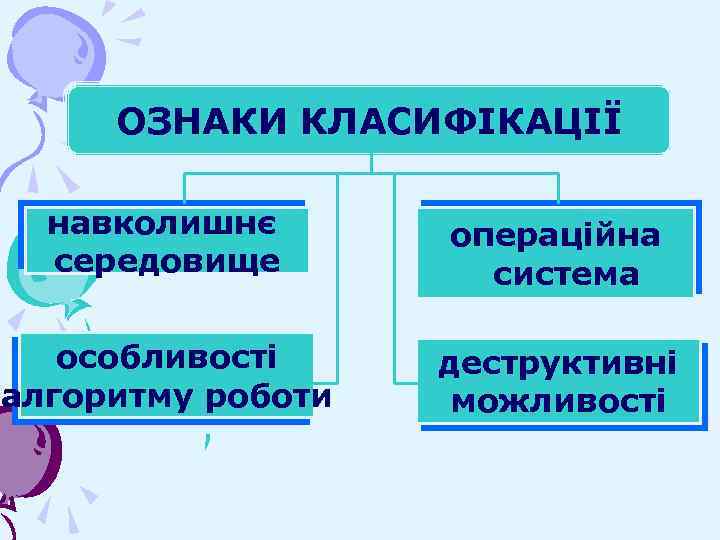 ОЗНАКИ КЛАСИФІКАЦІЇ

навколишнє середовище

операційна система

особливості алгоритму роботи

деструктивні можливості